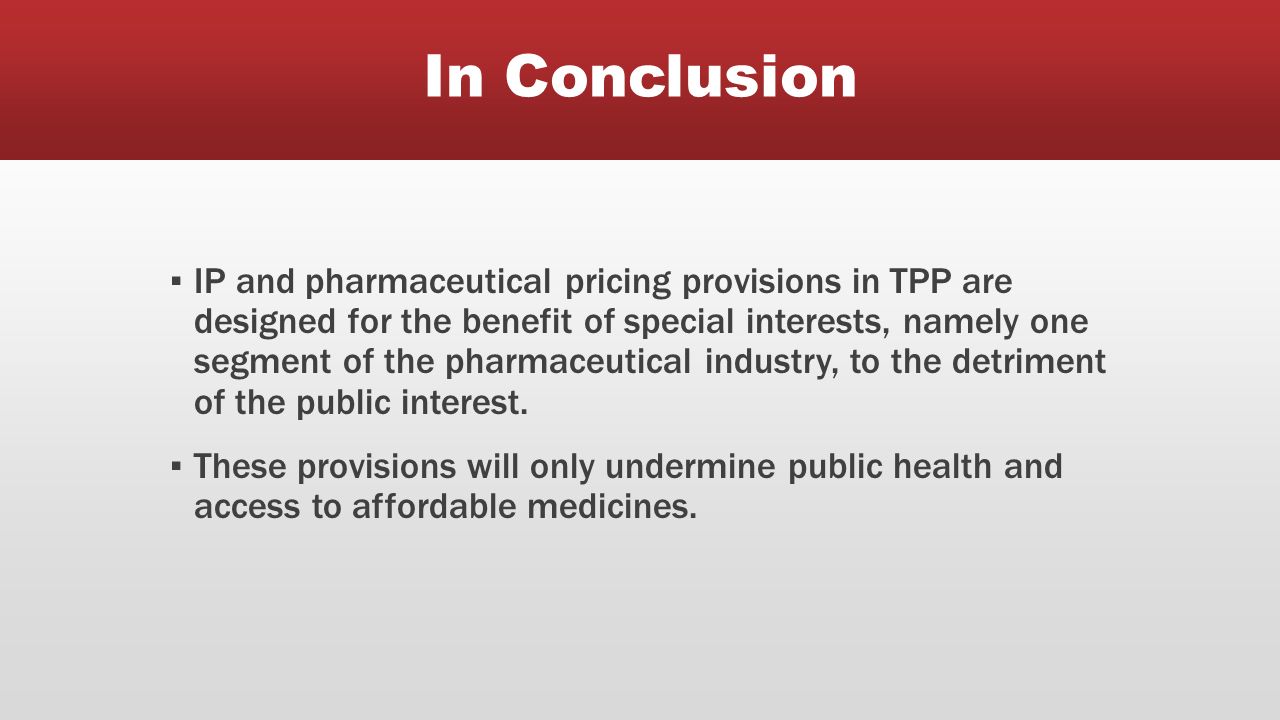 In Conclusion

▪ IP and pharmaceutical pricing provisions in TPP are designed for the benefit of special interests, namely one segment of the pharmaceutical industry, to the detriment of the public interest.

▪ These provisions will only undermine public health and access to affordable medicines.